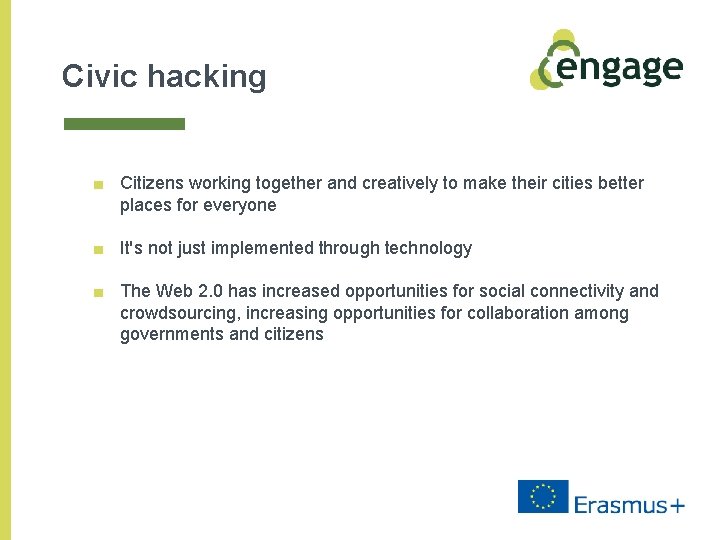 Civic hacking

engage

■ Citizens working together and creatively to make their cities better places for everyone

■ It's not just implemented through technology

■ The Web 2.0 has increased opportunities for social connectivity and crowdsourcing, increasing opportunities for collaboration among governments and citizens

Erasmus+